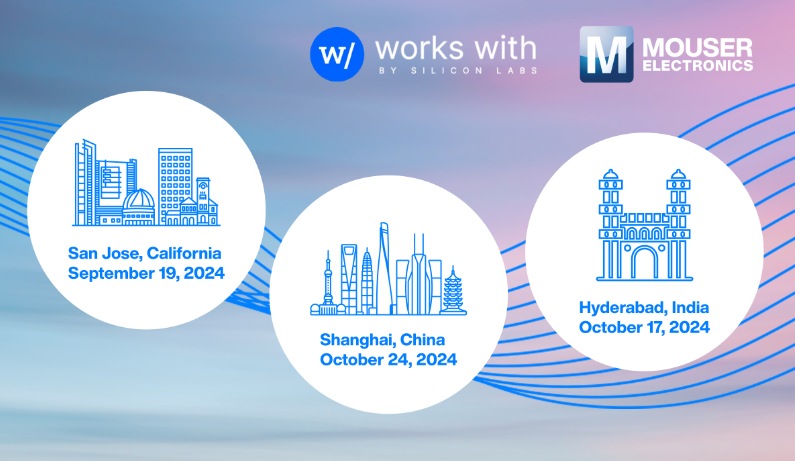 w/ works with
BY SILICON LABS

M MOUSER ELECTRONICS

San Jose, California
September 19, 2024

Shanghai, China
October 24, 2024

Hyderabad, India
October 17, 2024